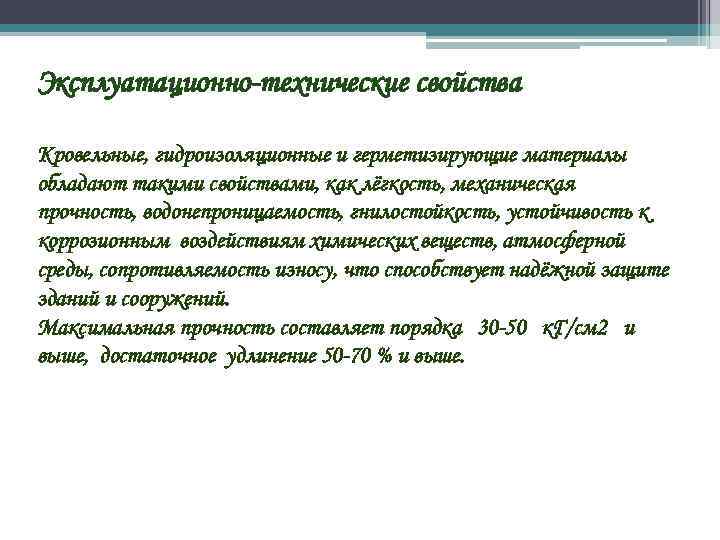 Эксплуатационно-технические свойства

Кровельные, гидроизоляционные и герметизирующие материалы обладают такими свойствами, как лёгкость, механическая прочность, водонепроницаемость, гнилостойкость, устойчивость к коррозионным воздействиям химических веществ, атмосферной среды, сопротивляемость износу, что способствует надёжной защите зданий и сооружений.
Максимальная прочность составляет порядка 30-50 кГ/см2 и выше, достаточное удлинение 50-70 % и выше.